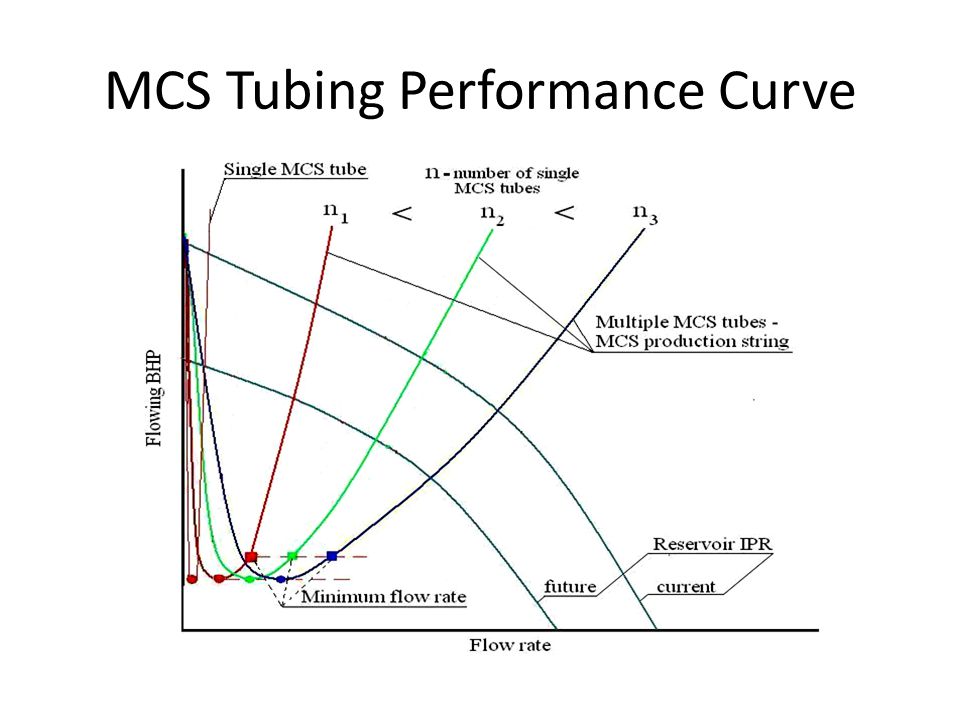 MCS Tubing Performance Curve

Single MCS tube

n - number of single MCS tubes

$n_1$ < $n_2$ < $n_3$

Multiple MCS tubes - MCS production string

Flowing BHP

Reservoir IPR

future

current

Minimum flow rate

Flow rate